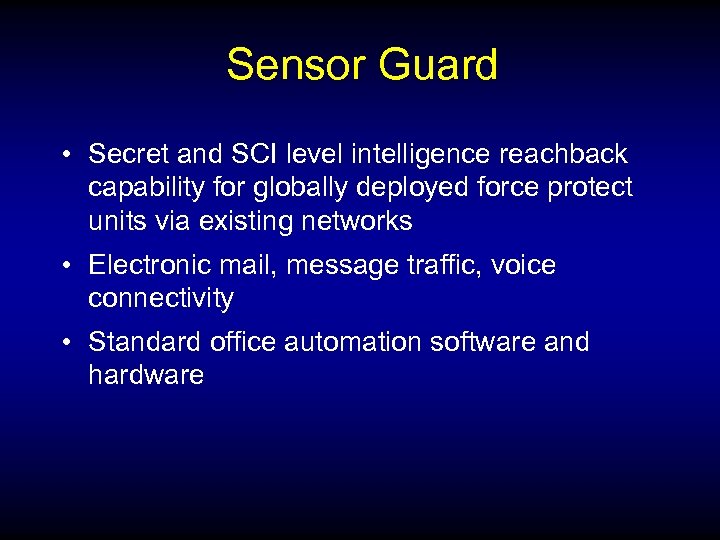 Sensor Guard

• Secret and SCI level intelligence reachback capability for globally deployed force protect units via existing networks

• Electronic mail, message traffic, voice connectivity

• Standard office automation software and hardware